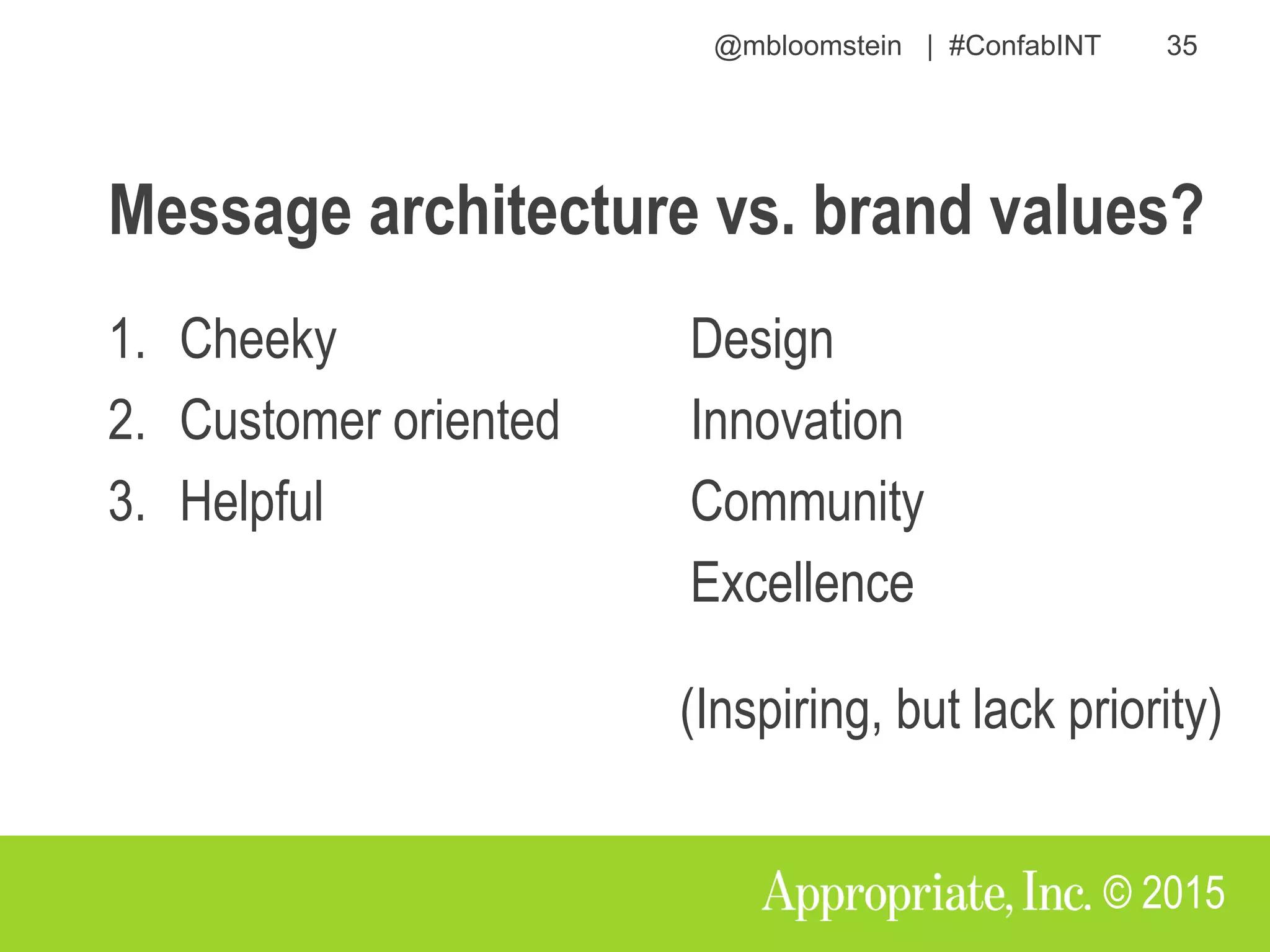 @mbloomstein | #ConfabINT 35

Message architecture vs. brand values?

1. Cheeky
2. Customer oriented
3. Helpful

Design
Innovation
Community
Excellence

(Inspiring, but lack priority)

Appropriate, Inc. © 2015